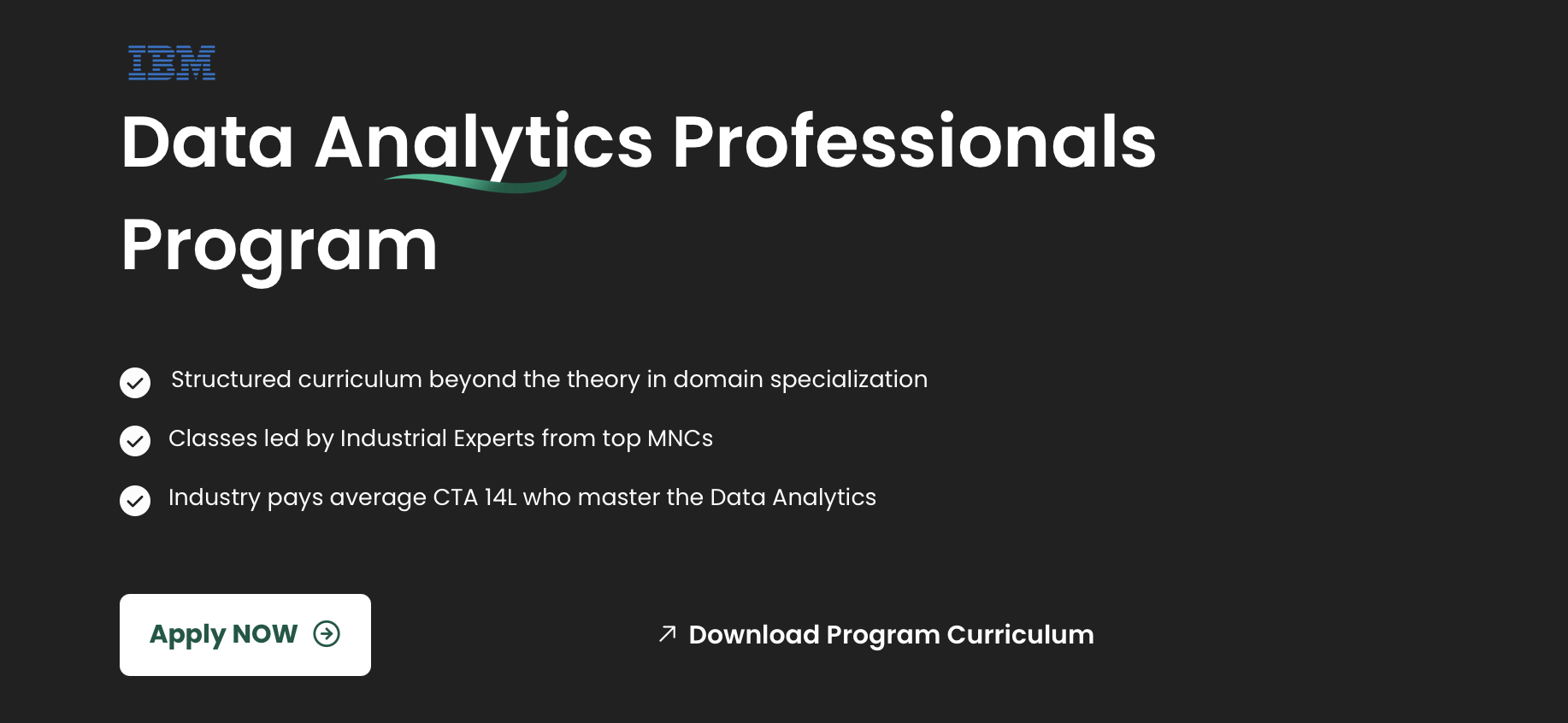 IBM

Data Analytics Professionals Program

Structured curriculum beyond the theory in domain specialization

Classes led by Industrial Experts from top MNCs

Industry pays average CTA 14L who master the Data Analytics

Apply NOW

Download Program Curriculum